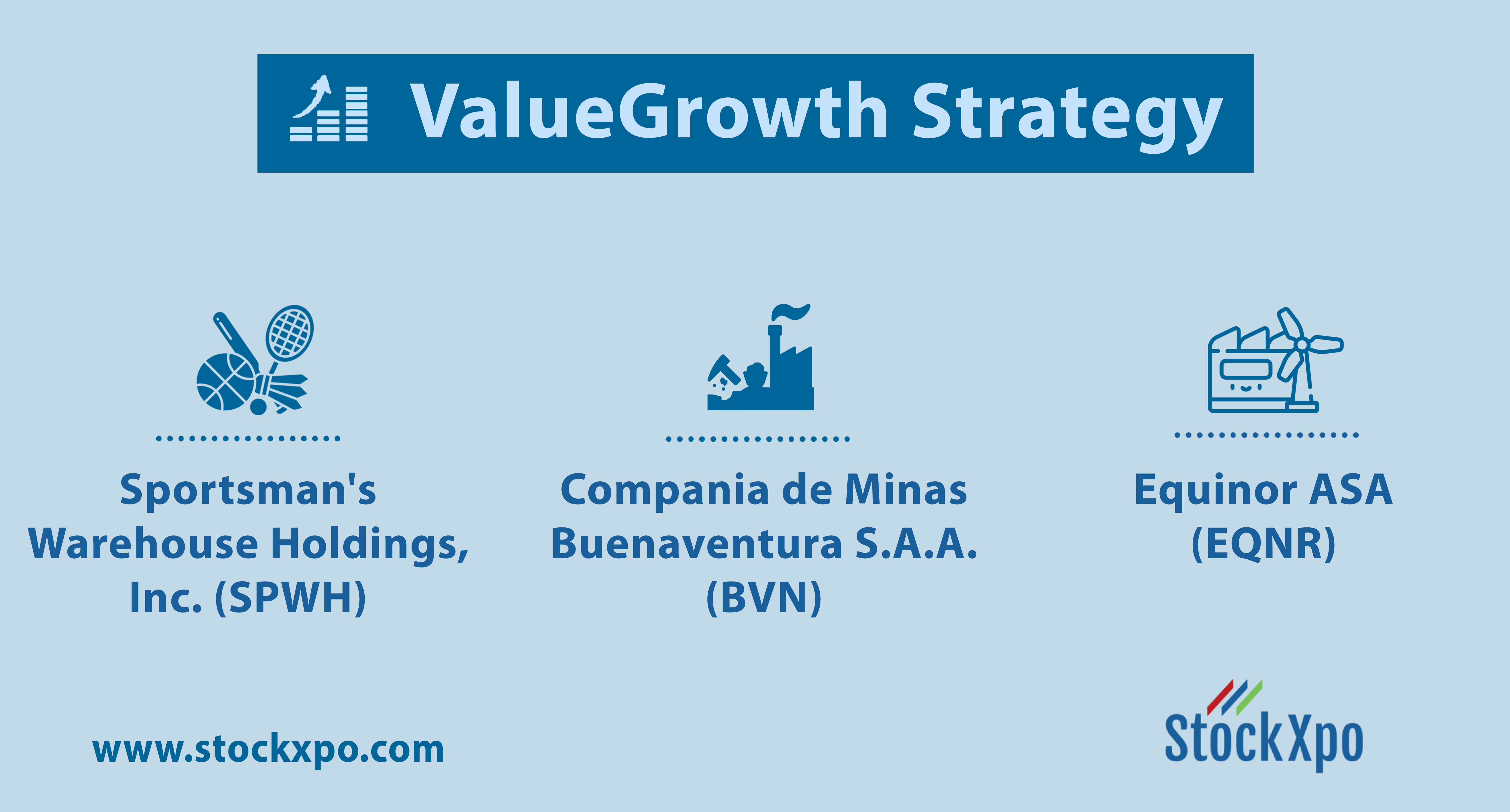 ValueGrowth Strategy

Sportsman's Warehouse Holdings, Inc. (SPWH)

Compania de Minas Buenaventura S.A.A. (BVN)

Equinor ASA (EQNR)

www.stockxpo.com

StockXpo